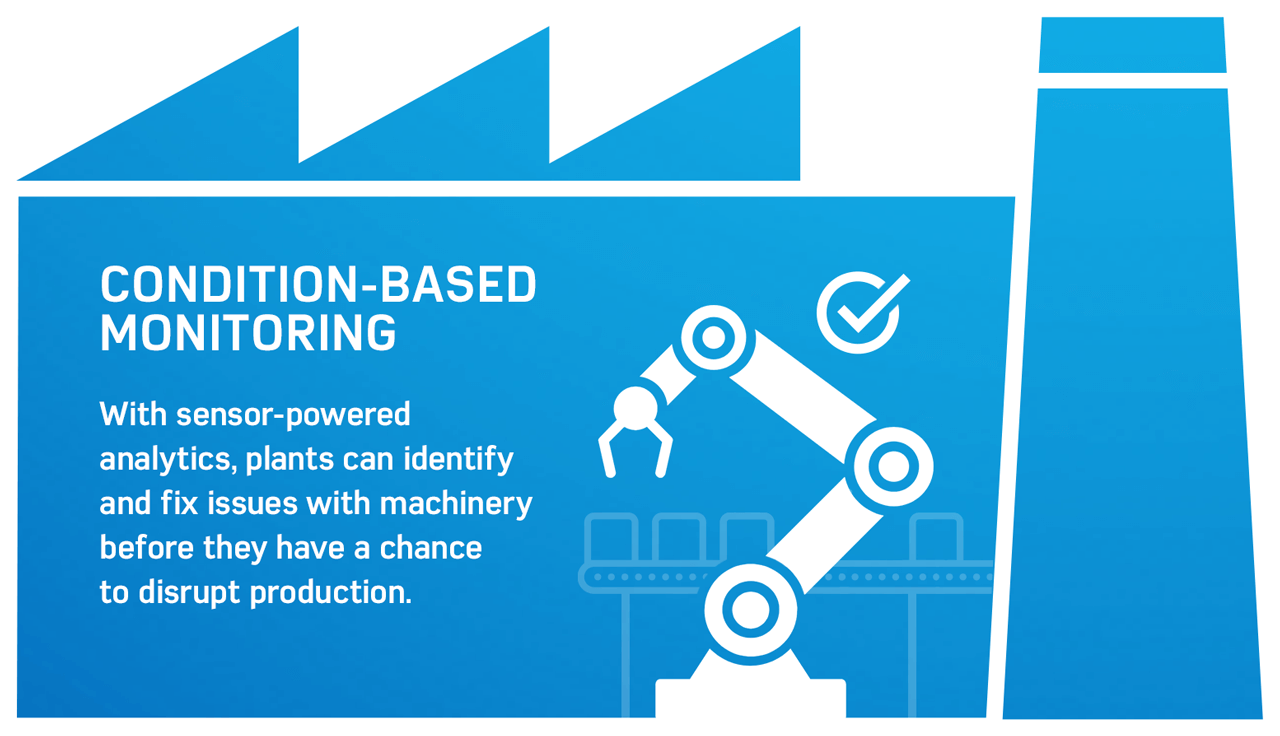 CONDITION-BASED MONITORING

With sensor-powered analytics, plants can identify and fix issues with machinery before they have a chance to disrupt production.